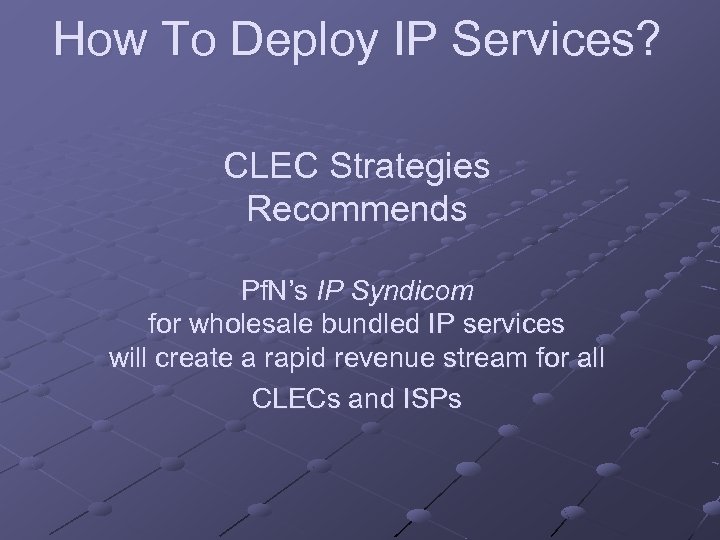 How To Deploy IP Services?

CLEC Strategies Recommends

PfN's IP Syndicom for wholesale bundled IP services will create a rapid revenue stream for all CLECs and ISPs